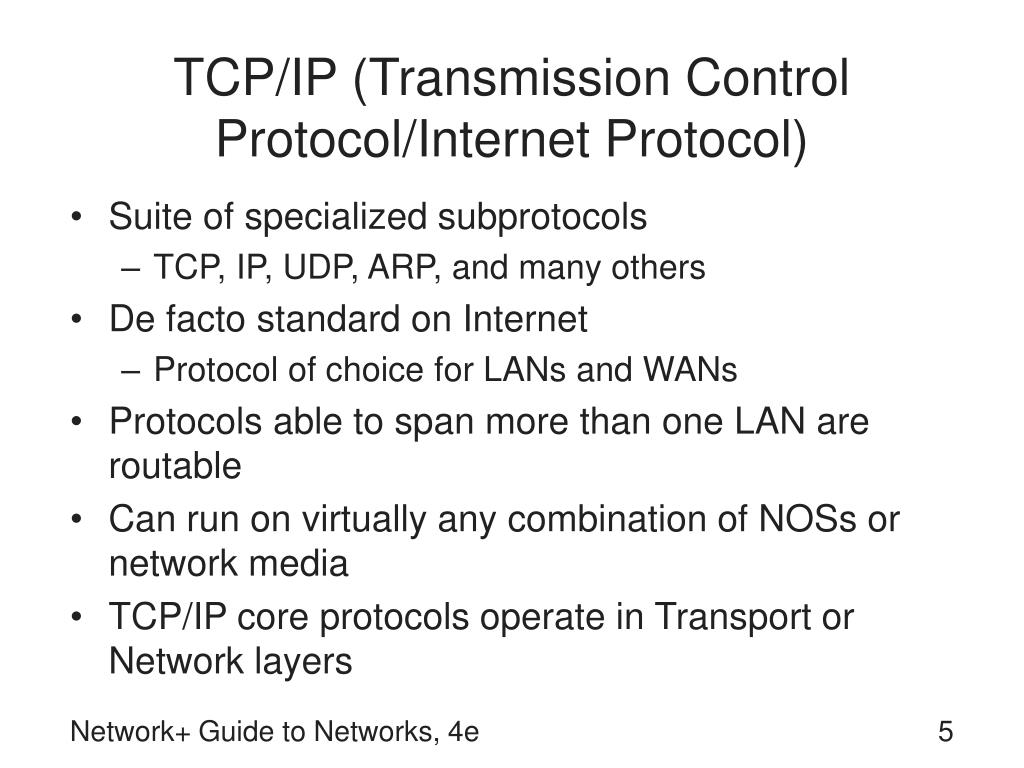 TCP/IP (Transmission Control Protocol/Internet Protocol)

• Suite of specialized subprotocols
– TCP, IP, UDP, ARP, and many others
• De facto standard on Internet
– Protocol of choice for LANs and WANs
• Protocols able to span more than one LAN are routable
• Can run on virtually any combination of NOSs or network media
• TCP/IP core protocols operate in Transport or Network layers

Network+ Guide to Networks, 4e

5